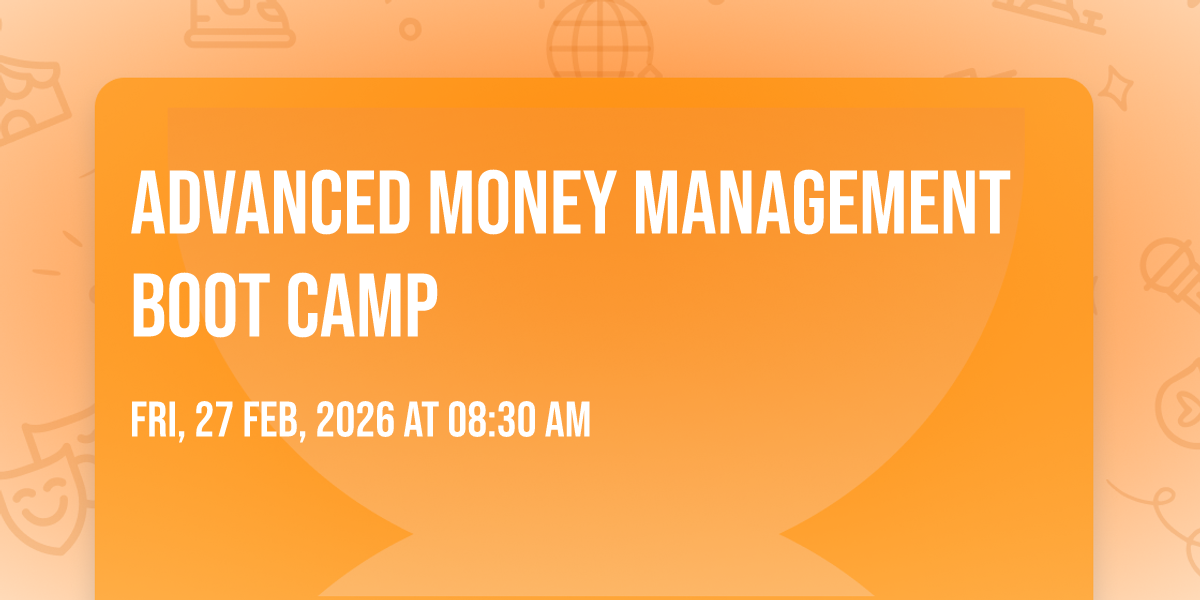 ADVANCED MONEY MANAGEMENT BOOT CAMP

FRI, 27 FEB, 2026 AT 08:30 AM